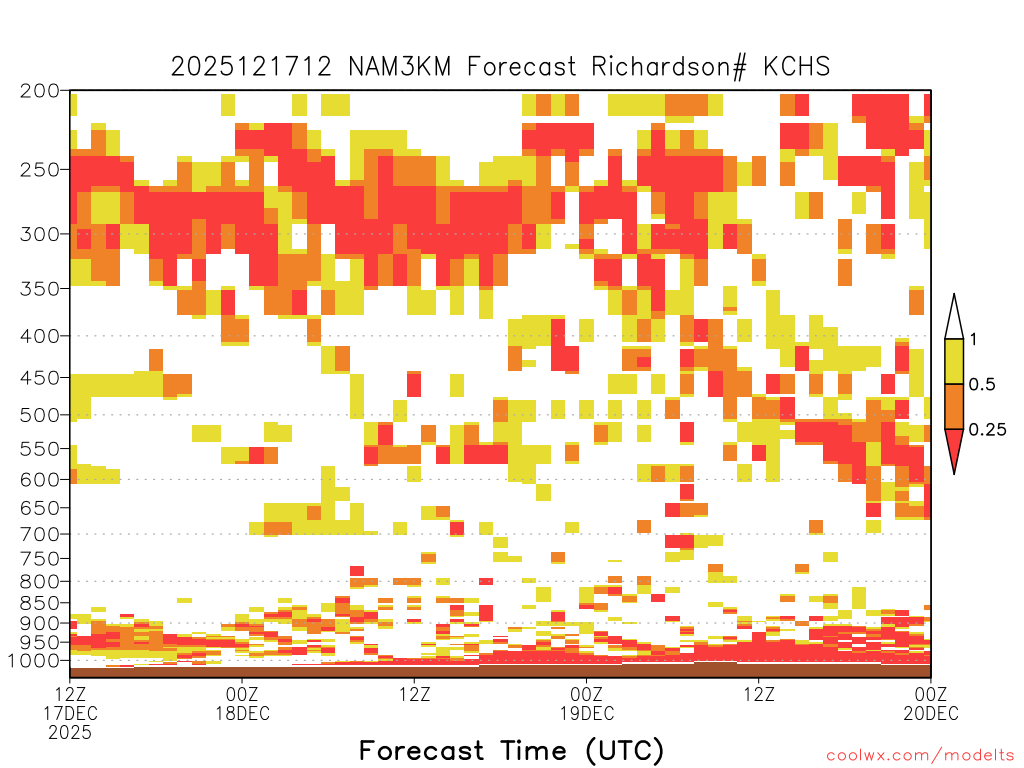 2025121712 NAM3KM Forecast Richardson# KCHS

200
250
300
350
400
450
500
550
600
650
700
750
800
850
900
950
1000

1
0.5
0.25

12Z 17DEC 2025
00Z 18DEC
12Z
00Z 19DEC
12Z
00Z 20DEC

Forecast Time (UTC)

coolwx.com/modelts